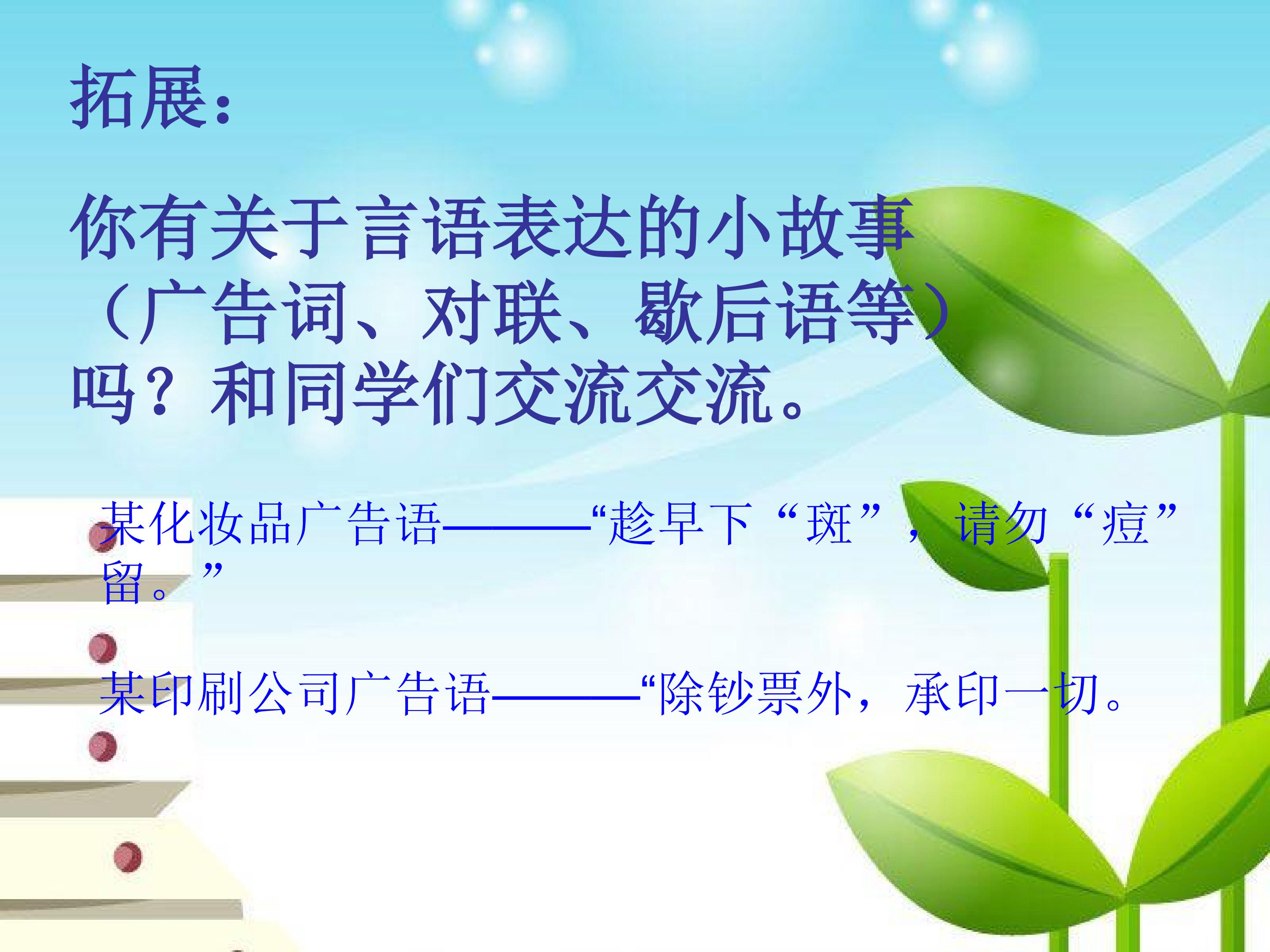 拓展：

你有关于言语表达的小故事（广告词、对联、歇后语等）吗？和同学们交流交流。

某化妆品广告语———“趁早下“斑”，请勿“痘”留。”

某印刷公司广告语———“除钞票外，承印一切。